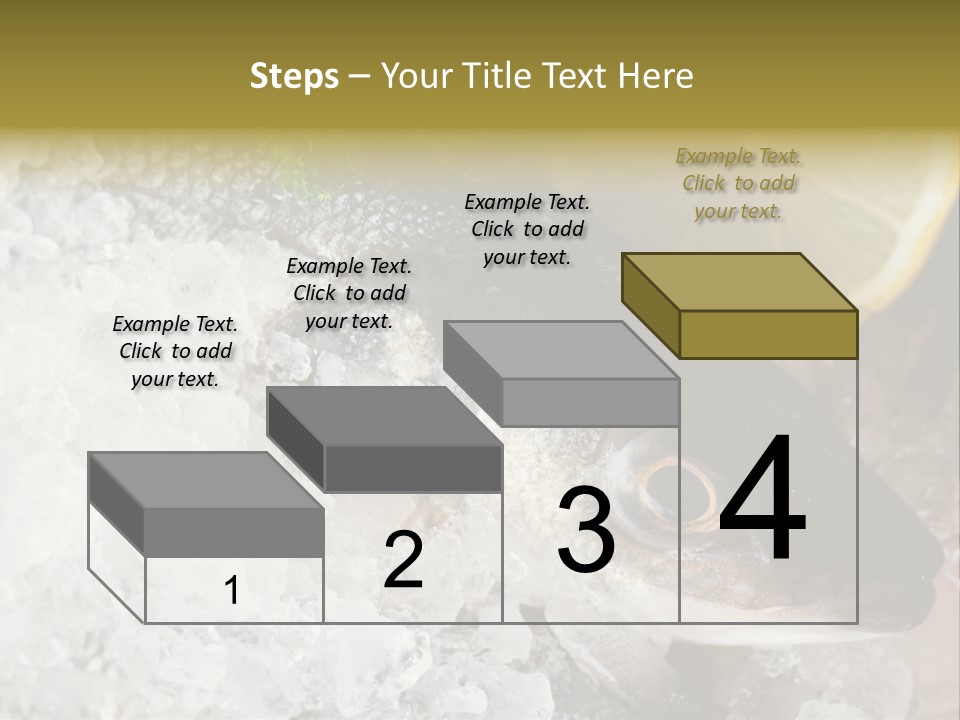 Steps – Your Title Text Here

Example Text. Click to add your text.

Example Text. Click to add your text.

Example Text. Click to add your text.

Example Text. Click to add your text.

1

2

3

4